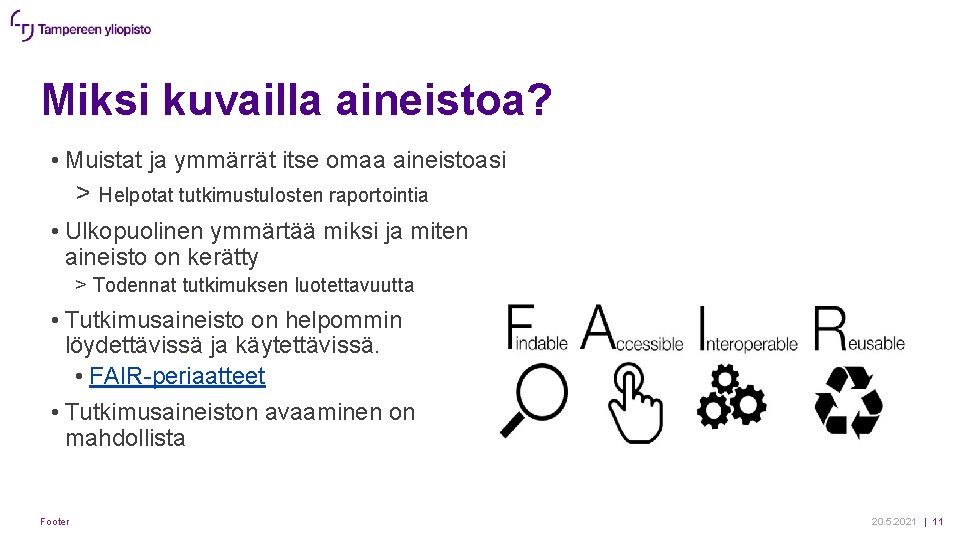 Tampereen yliopisto

Miksi kuvailla aineistoa?

• Muistat ja ymmärrät itse omaa aineistoasi
> Helpotat tutkimustulosten raportointia

• Ulkopuolinen ymmärtää miksi ja miten aineisto on kerätty
> Todennat tutkimuksen luotettavuutta

• Tutkimusaineisto on helpommin löydettävissä ja käytettävissä.
• FAIR-periaatteet

• Tutkimusaineiston avaaminen on mahdollista

Findable Accessible Interoperable Reusable

Footer

20.5.2021 | 11